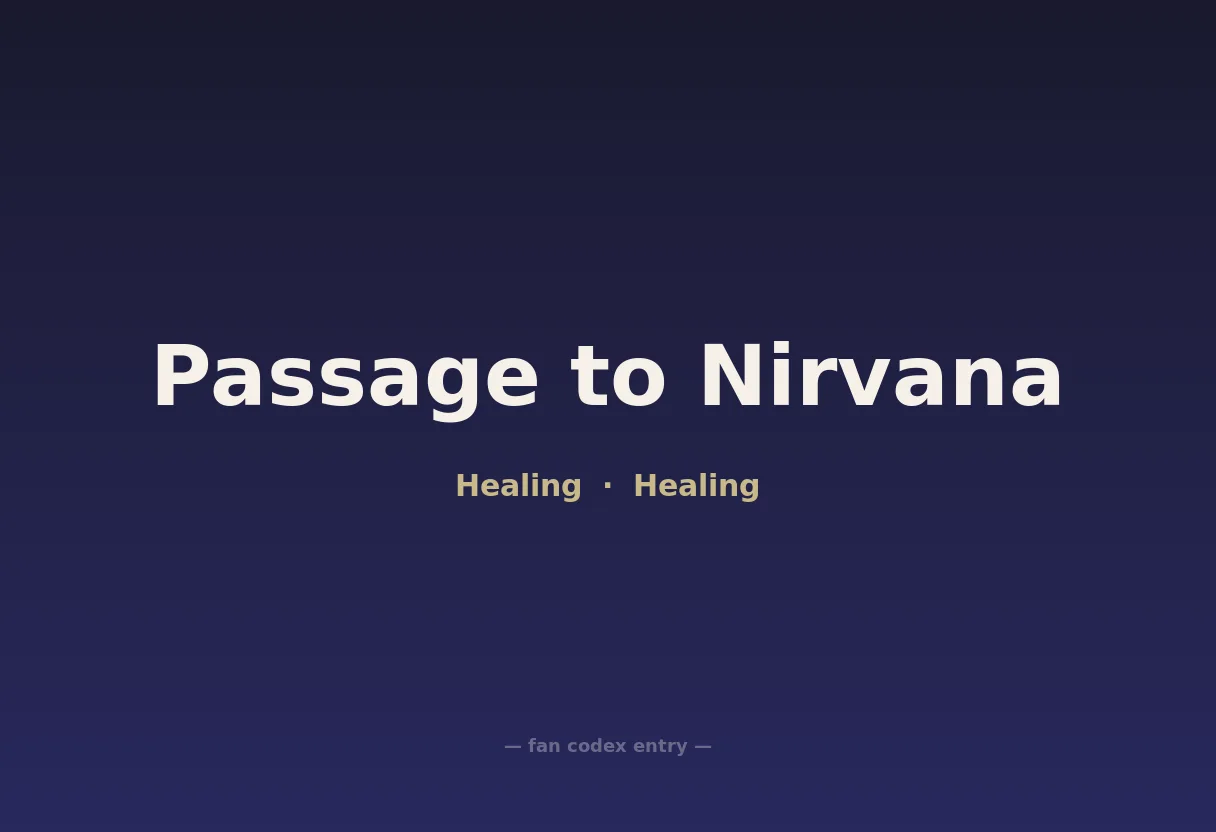 Passage to Nirvana

Healing · Healing

— fan codex entry —